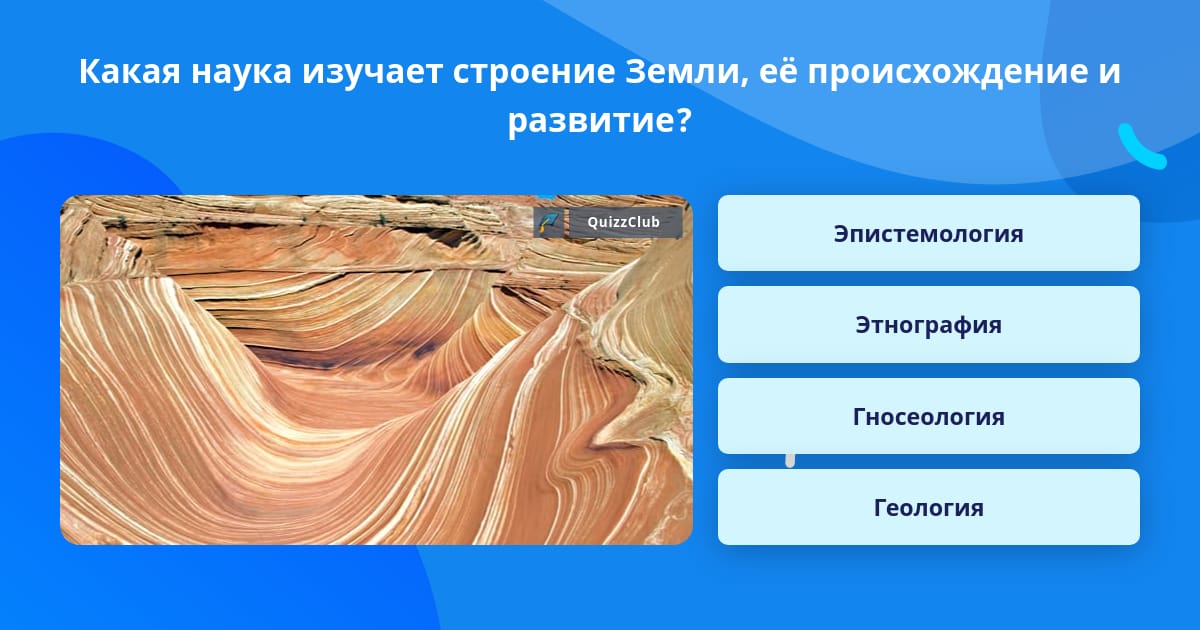 Какая наука изучает строение Земли, её происхождение и развитие?

QuizzClub

Эпистемология

Этнография

Гносеология

Геология